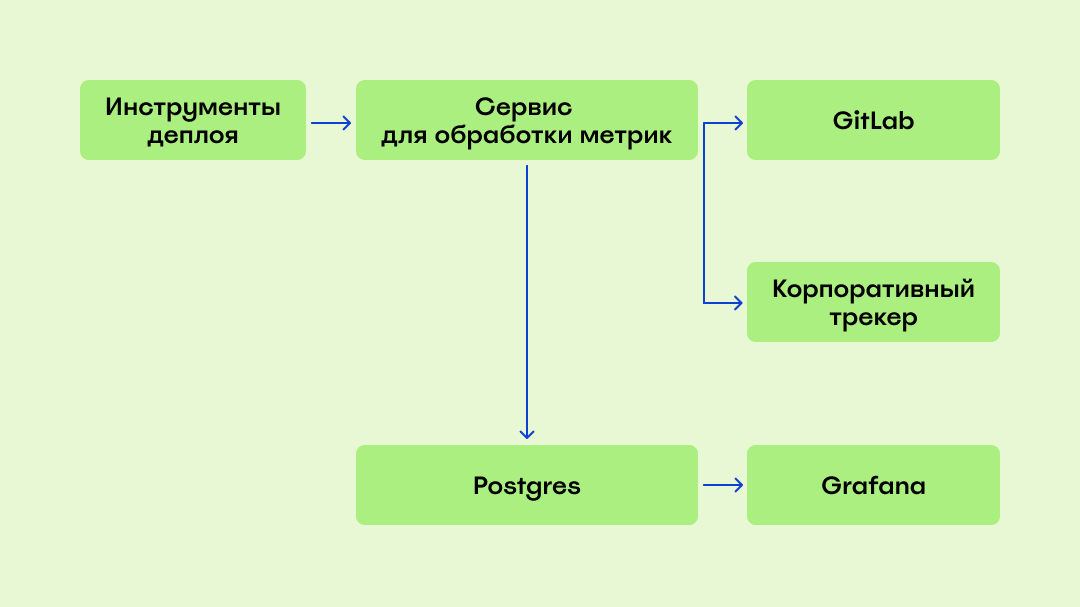 Инструменты деплоя

Сервис для обработки метрик

GitLab

Корпоративный трекер

Postgres

Grafana